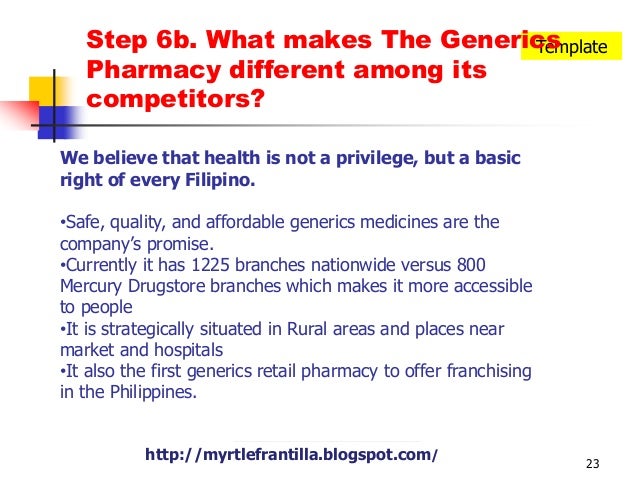 Step 6b. What makes The Generics Pharmacy different among its competitors?

Template

We believe that health is not a privilege, but a basic right of every Filipino.

•Safe, quality, and affordable generics medicines are the company's promise.
•Currently it has 1225 branches nationwide versus 800 Mercury Drugstore branches which makes it more accessible to people
•It is strategically situated in Rural areas and places near market and hospitals
•It also the first generics retail pharmacy to offer franchising in the Philippines.

http://myrtlefrantilla.blogspot.com/

23